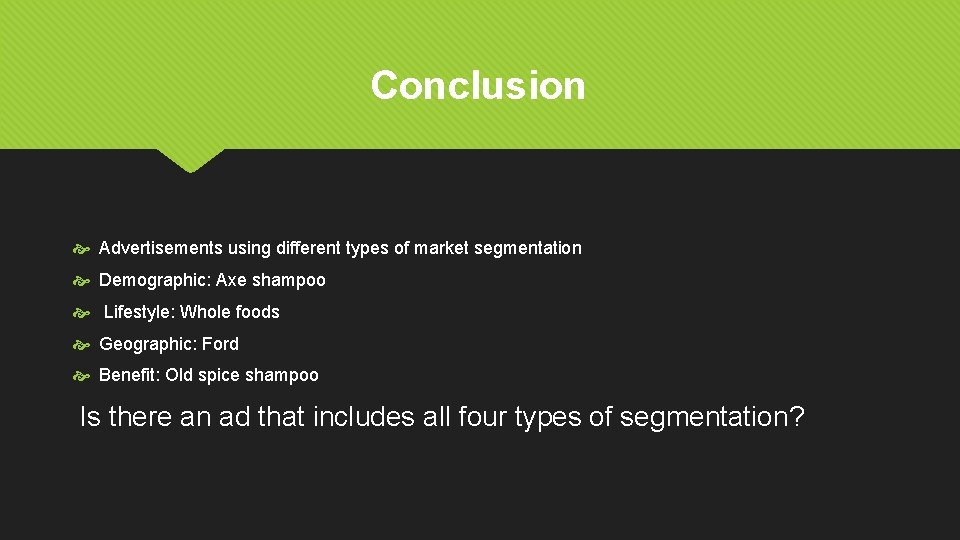 Conclusion

Advertisements using different types of market segmentation

Demographic: Axe shampoo

Lifestyle: Whole foods

Geographic: Ford

Benefit: Old spice shampoo

Is there an ad that includes all four types of segmentation?